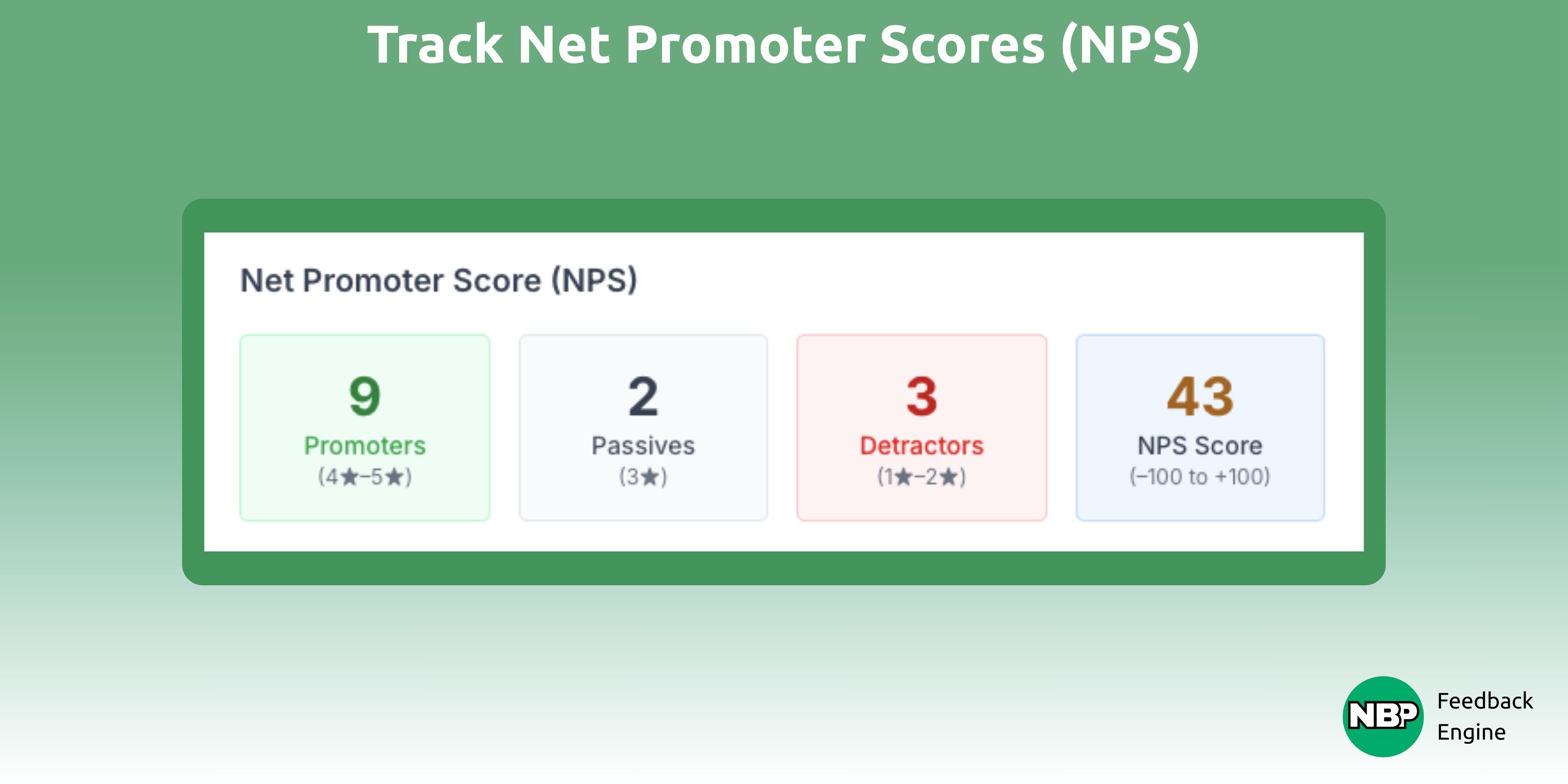 Track Net Promoter Scores (NPS)

Net Promoter Score (NPS)

9
Promoters
(4★–5★)

2
Passives
(3★)

3
Detractors
(1★–2★)

43
NPS Score
(–100 to +100)

NBP Feedback Engine